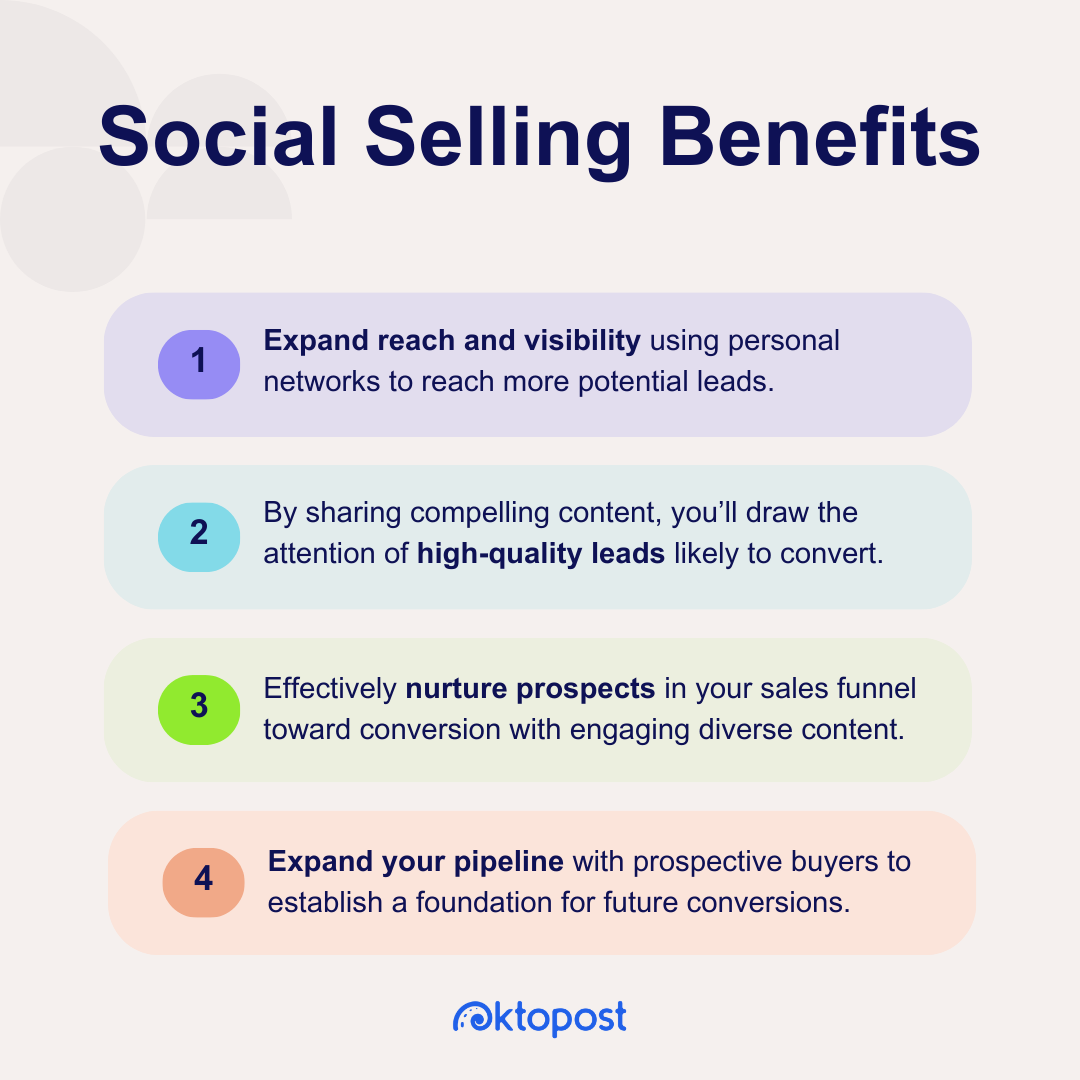 Social Selling Benefits

1 Expand reach and visibility using personal networks to reach more potential leads.

2 By sharing compelling content, you'll draw the attention of high-quality leads likely to convert.

3 Effectively nurture prospects in your sales funnel toward conversion with engaging diverse content.

4 Expand your pipeline with prospective buyers to establish a foundation for future conversions.

oktopost